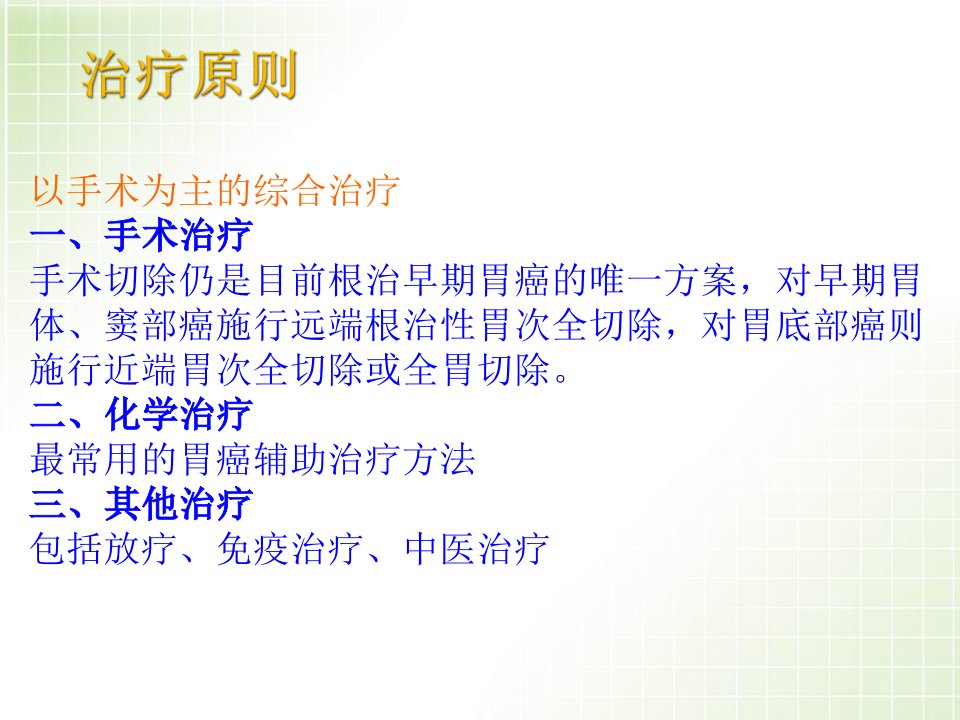 治疗原则

以手术为主的综合治疗
一、手术治疗
手术切除仍是目前根治早期胃癌的唯一方案，对早期胃体、窦部癌施行远端根治性胃次全切除，对胃底部癌则施行近端胃次全切除或全胃切除。
二、化学治疗
最常用的胃癌辅助治疗方法
三、其他治疗
包括放疗、免疫治疗、中医治疗